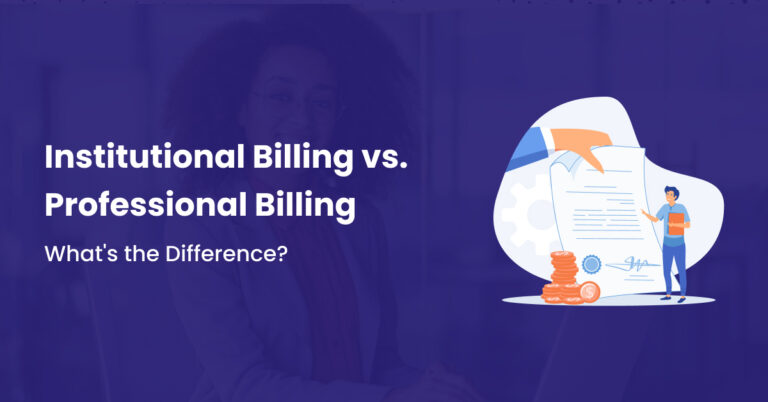 Institutional Billing vs. Professional Billing

What's the Difference?